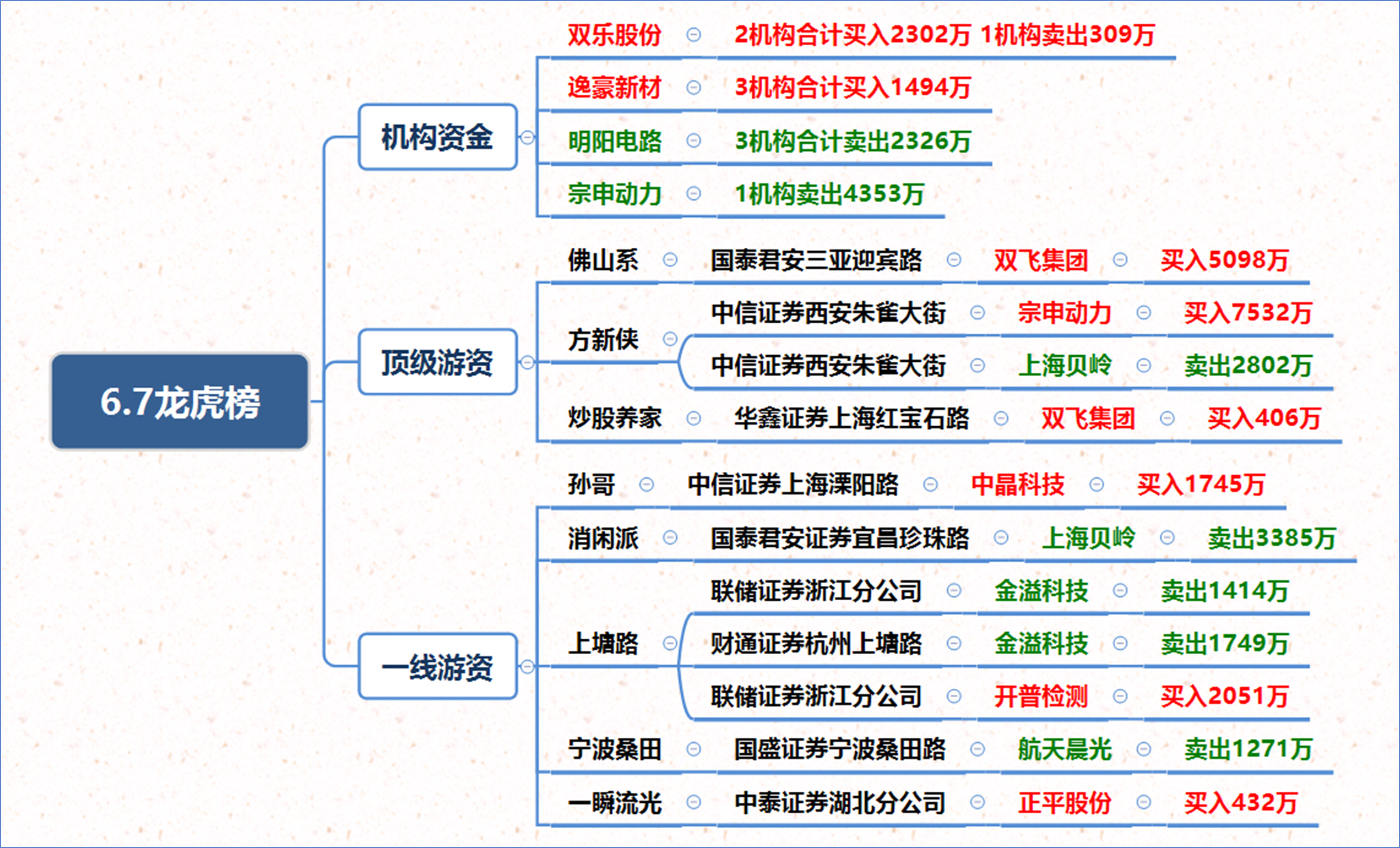 6.7龙虎榜

机构资金
双乐股份 2机构合计买入2302万 1机构卖出309万
逸豪新材 3机构合计买入1494万
明阳电路 3机构合计卖出2326万
宗申动力 1机构卖出4353万

顶级游资
佛山系 国泰君安三亚迎宾路 双飞集团 买入5098万
方新侠 中信证券西安朱雀大街 宗申动力 买入7532万
中信证券西安朱雀大街 上海贝岭 卖出2802万
炒股养家 华鑫证券上海红宝石路 双飞集团 买入406万

一线游资
孙哥 中信证券上海溧阳路 中晶科技 买入1745万
消闲派 国泰君安证券宜昌珍珠路 上海贝岭 卖出3385万
上塘路 联储证券浙江分公司 金溢科技 卖出1414万
财通证券杭州上塘路 金溢科技 卖出1749万
联储证券浙江分公司 开普检测 买入2051万
宁波桑田 国盛证券宁波桑田路 航天晨光 卖出1271万
一瞬流光 中泰证券湖北分公司 正平股份 买入432万